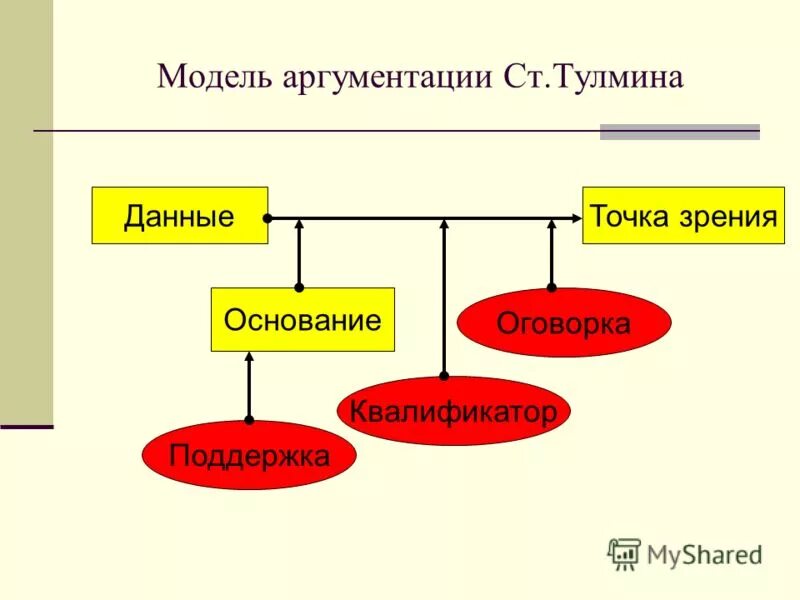 Модель аргументации Ст.Тулмина

Данные

Точка зрения

Основание

Оговорка

Квалификатор

Поддержка

MyShared